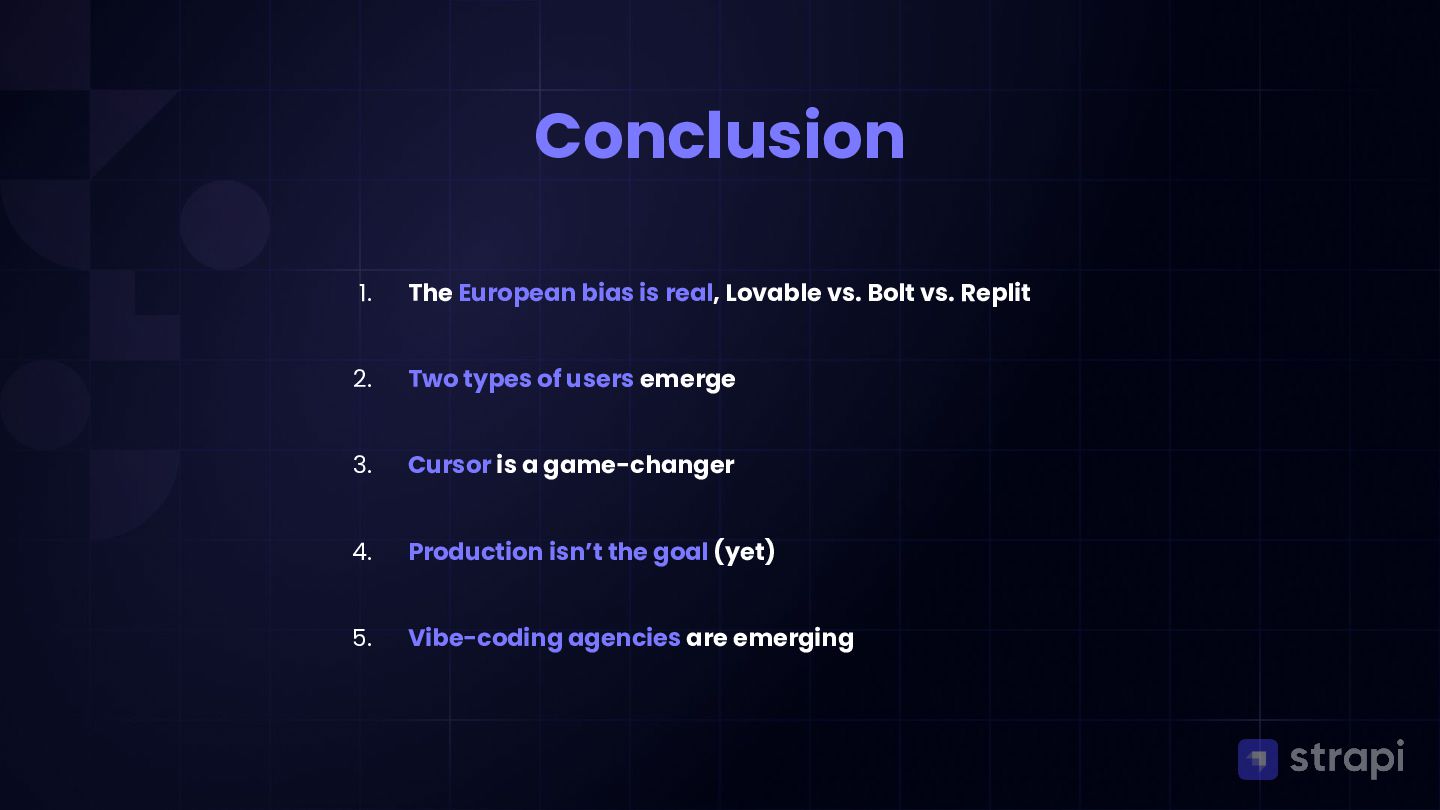 Conclusion

1. The European bias is real, Lovable vs. Bolt vs. Replit

2. Two types of users emerge

3. Cursor is a game-changer

4. Production isn't the goal (yet)

5. Vibe-coding agencies are emerging

strapi